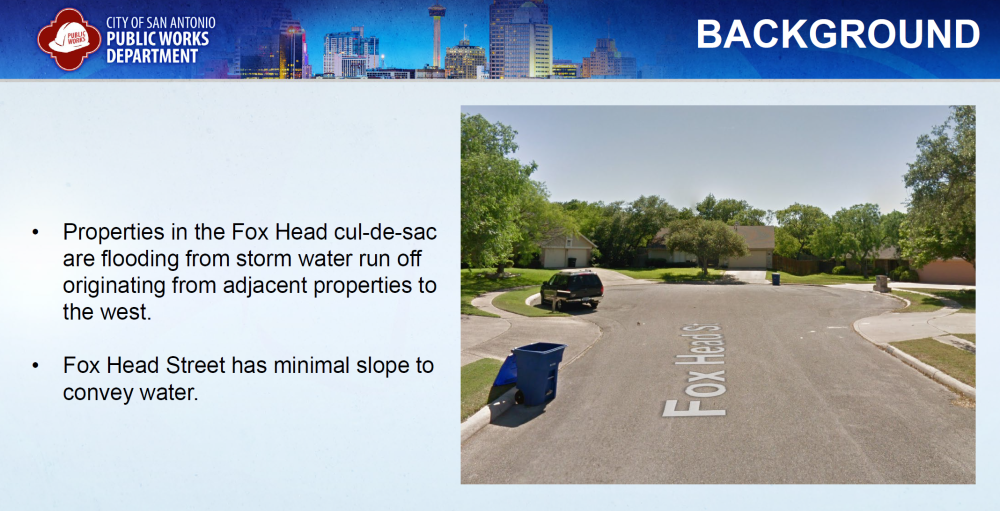 PUBLIC WORKS

CITY OF SAN ANTONIO
PUBLIC WORKS
DEPARTMENT

BACKGROUND

• Properties in the Fox Head cul-de-sac are flooding from storm water run off originating from adjacent properties to the west.

• Fox Head Street has minimal slope to convey water.

Fox Head St